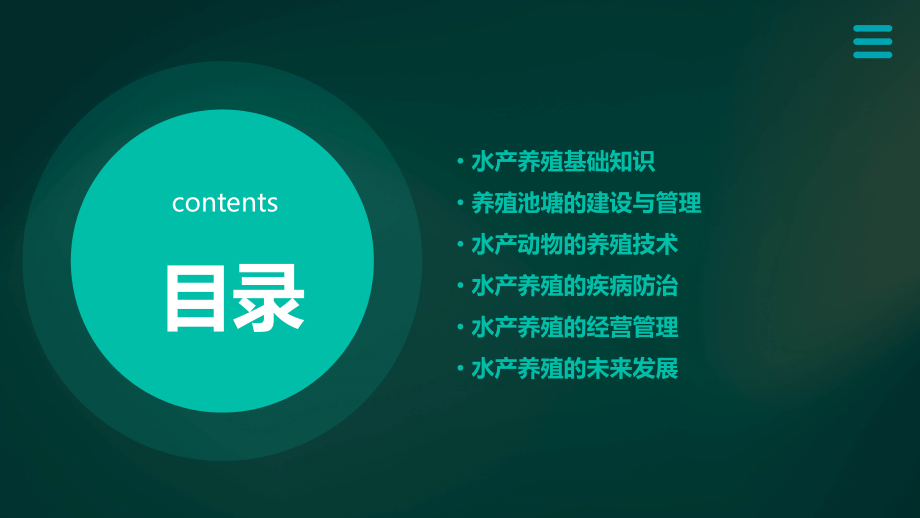 contents

目录

• 水产养殖基础知识
• 养殖池塘的建设与管理
• 水产动物的养殖技术
• 水产养殖的疾病防治
• 水产养殖的经营管理
• 水产养殖的未来发展